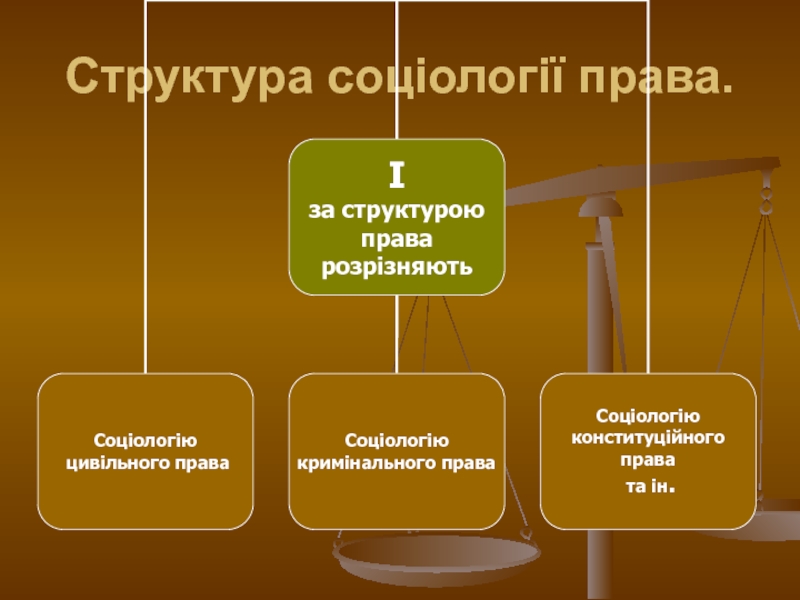 Структура соціології права.

I
за структурою права розрізняють

Соціологію цивільного права

Соціологію кримінального права

Соціологію конституційного права та ін.